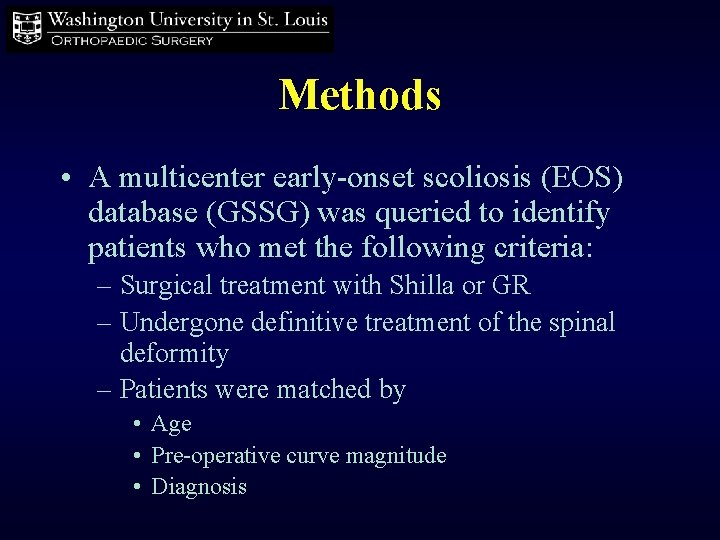 Washington University in St. Louis
ORTHOPAEDIC SURGERY

Methods

• A multicenter early-onset scoliosis (EOS) database (GSSG) was queried to identify patients who met the following criteria:
– Surgical treatment with Shilla or GR
– Undergone definitive treatment of the spinal deformity
– Patients were matched by
• Age
• Pre-operative curve magnitude
• Diagnosis